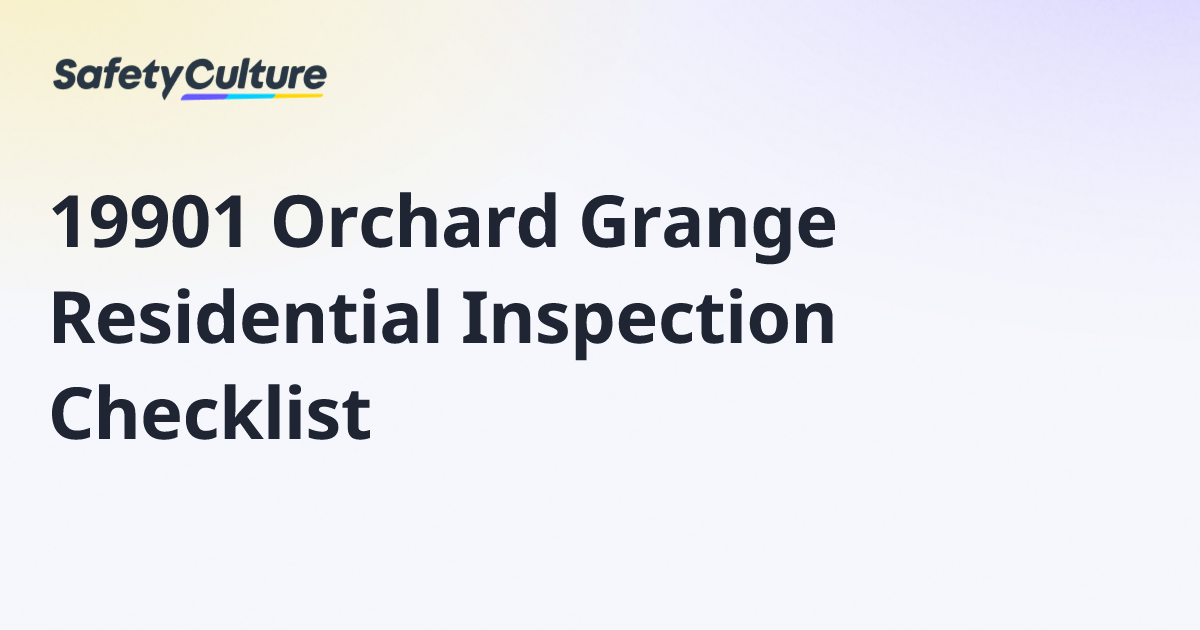 SafetyCulture

19901 Orchard Grange Residential Inspection Checklist